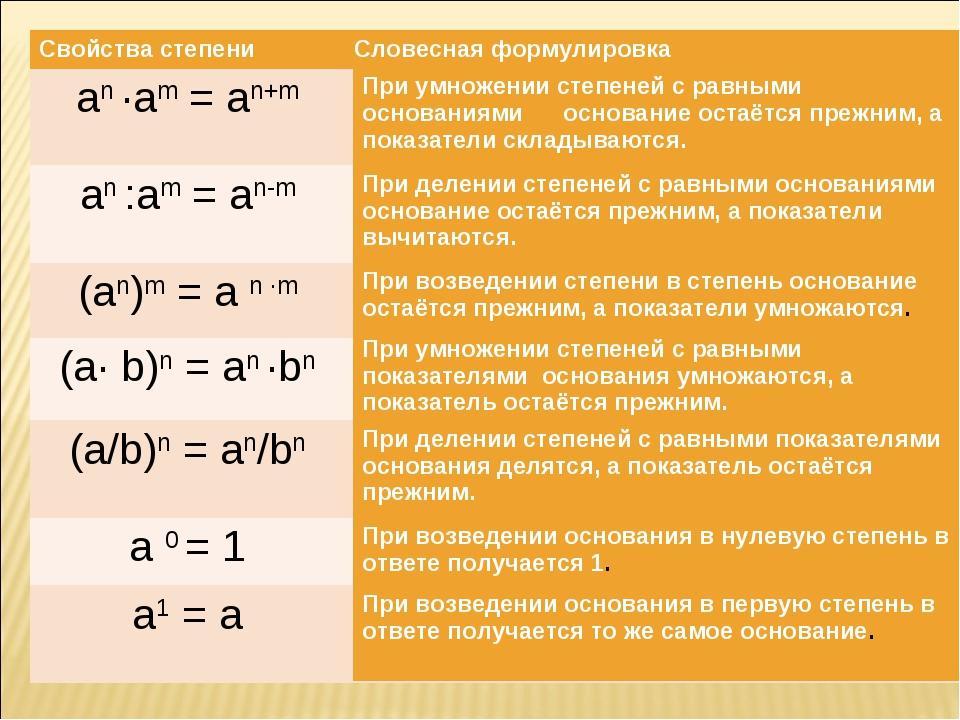 | Свойства степени | Словесная формулировка |
|---|---|
| $a^n \cdot a^m = a^{n+m}$ | При умножении степеней с равными основаниями основание остаётся прежним, а показатели складываются. |
| $a^n : a^m = a^{n-m}$ | При делении степеней с равными основаниями основание остаётся прежним, а показатели вычитаются. |
| $(a^n)^m = a^{n \cdot m}$ | При возведении степени в степень основание остаётся прежним, а показатели умножаются. |
| $(a \cdot b)^n = a^n \cdot b^n$ | При умножении степеней с равными показателями основания умножаются, а показатель остаётся прежним. |
| $(a/b)^n = a^n/b^n$ | При делении степеней с равными показателями основания делятся, а показатель остаётся прежним. |
| $a^0 = 1$ | При возведении основания в нулевую степень в ответе получается 1. |
| $a^1 = a$ | При возведении основания в первую степень в ответе получается то же самое основание. |